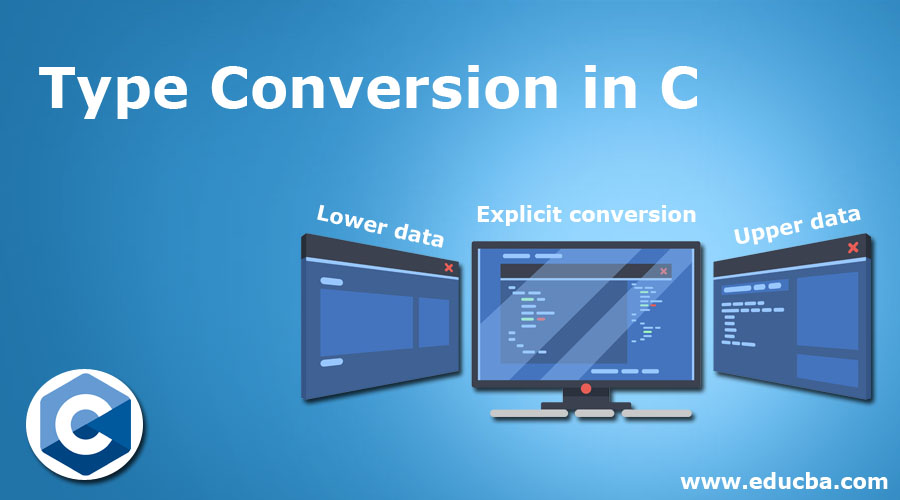 Type Conversion in C

Lower data

Explicit conversion

Upper data

C

www.educba.com